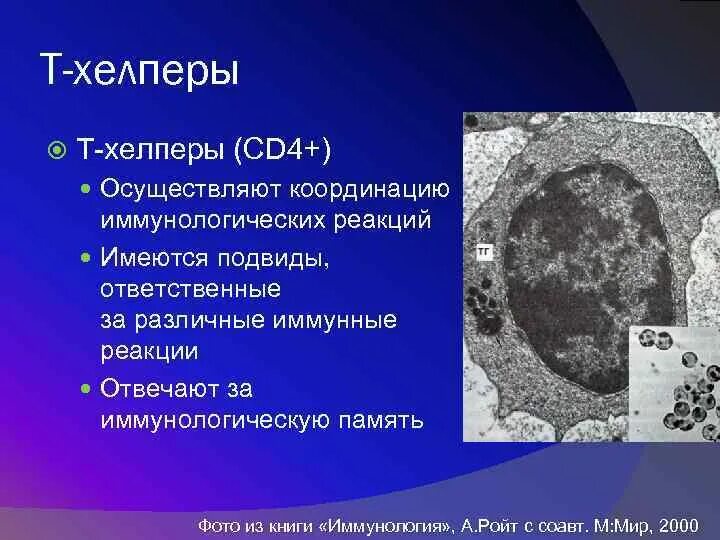 Т-хелперы

Т-хелперы (CD4+)

Осуществляют координацию иммунологических реакций

Имеются подвиды, ответственные за различные иммунные реакции

Отвечают за иммунологическую память

ТГ

Фото из книги «Иммунология», А.Ройт с соавт. М:Мир, 2000